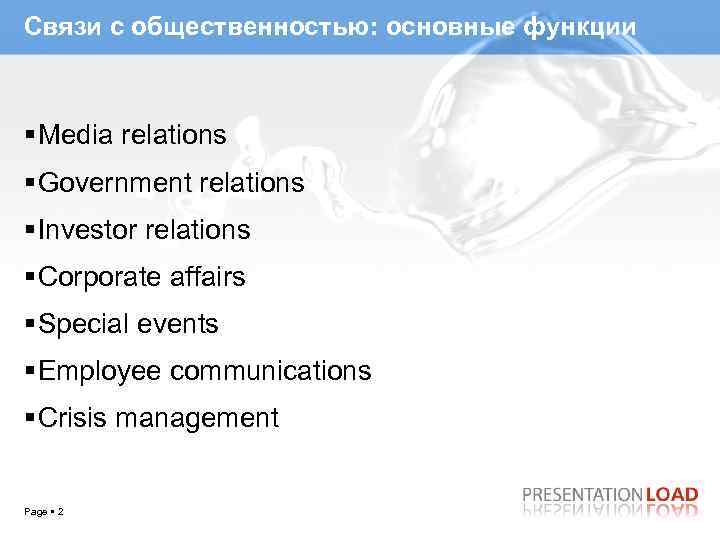 Связи с общественностью: основные функции

▪Media relations
▪Government relations
▪Investor relations
▪Corporate affairs
▪Special events
▪Employee communications
▪Crisis management

Page ▪ 2

PRESENTATION LOAD